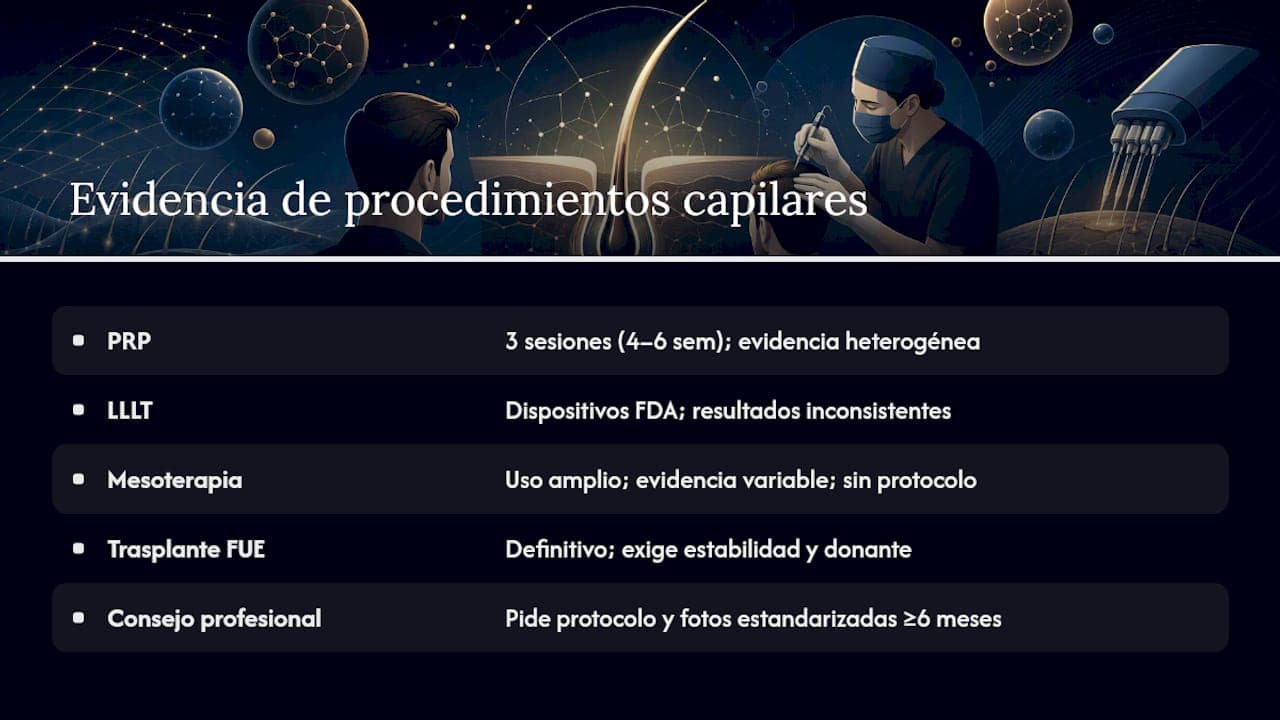 Evidencia de procedimientos capilares

| | |
|---|---|
| PRP | 3 sesiones (4–6 sem); evidencia heterogénea |
| LLLT | Dispositivos FDA; resultados inconsistentes |
| Mesoterapia | Uso amplio; evidencia variable; sin protocolo |
| Trasplante FUE | Definitivo; exige estabilidad y donante |
| Consejo profesional | Pide protocolo y fotos estandarizadas ≥6 meses |